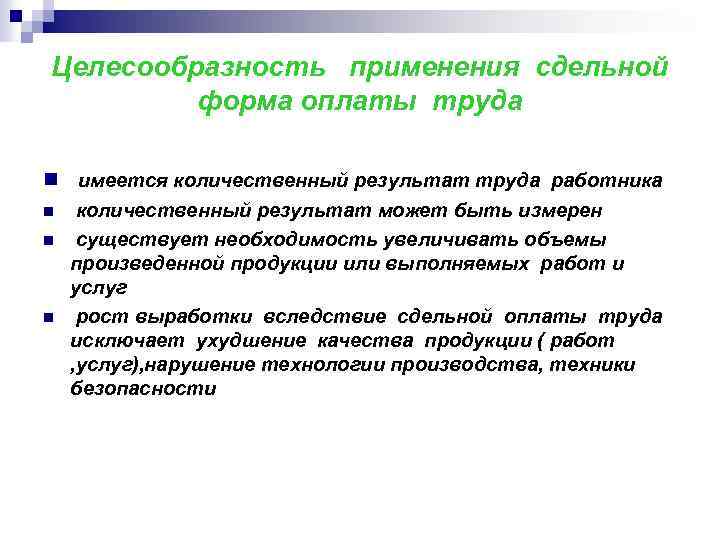 Целесообразность применения сдельной форма оплаты труда

имеется количественный результат труда работника

количественный результат может быть измерен

существует необходимость увеличивать объемы произведенной продукции или выполняемых работ и услуг

рост выработки вследствие сдельной оплаты труда исключает ухудшение качества продукции ( работ ,услуг),нарушение технологии производства, техники безопасности